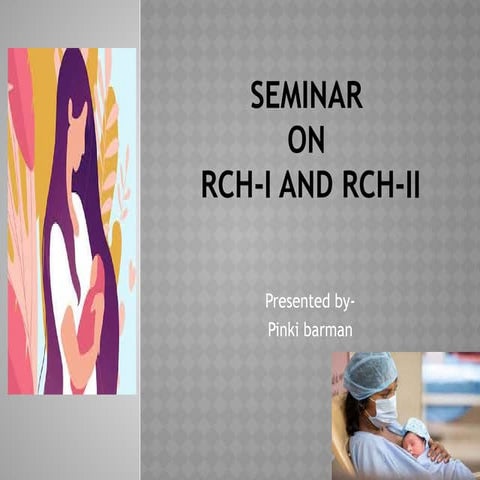 SEMINAR
ON
RCH-I AND RCH-II

Presented by-
Pinki barman